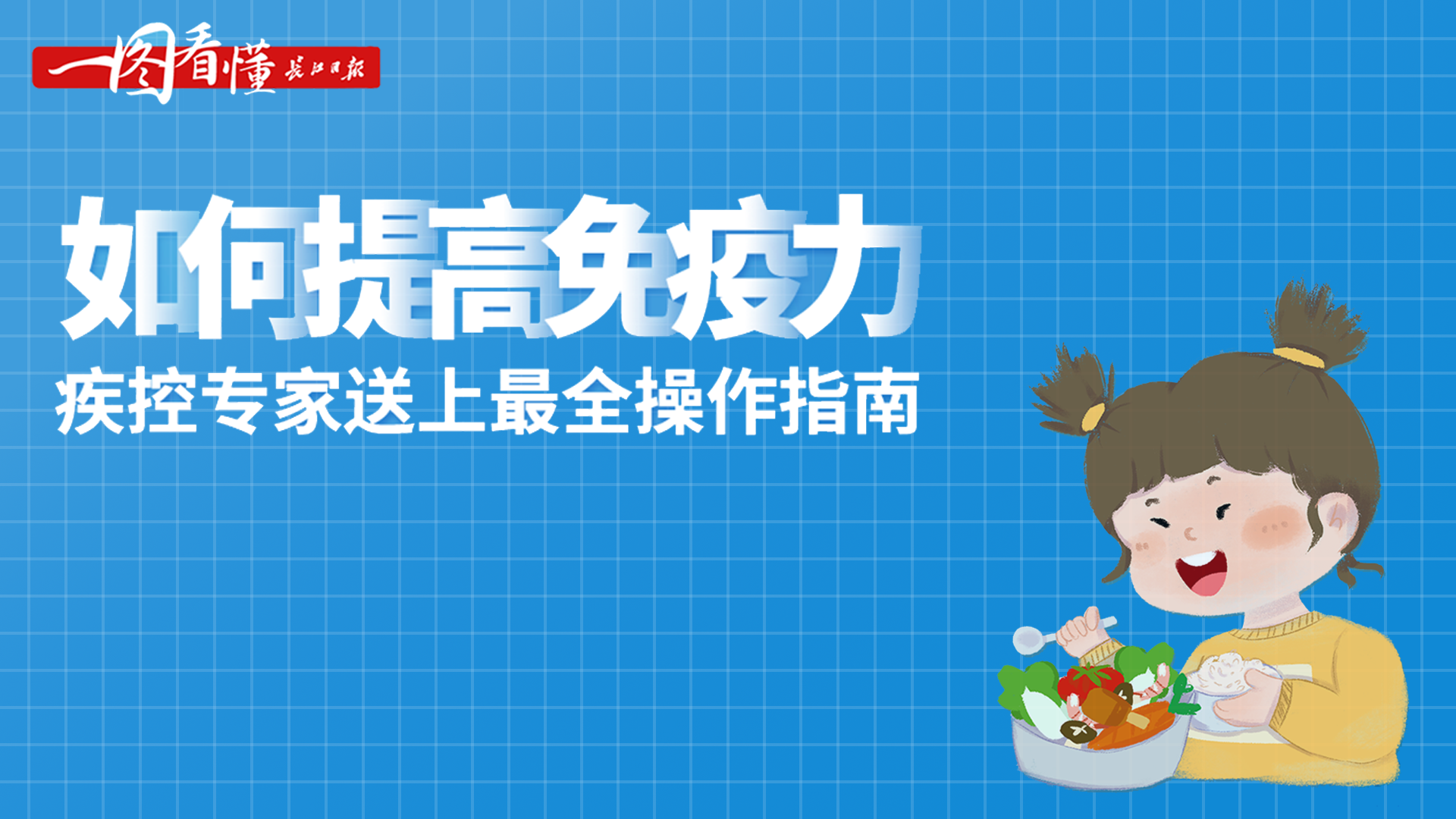 一图看懂 长江日报

如何提高免疫力

疾控专家送上最全操作指南